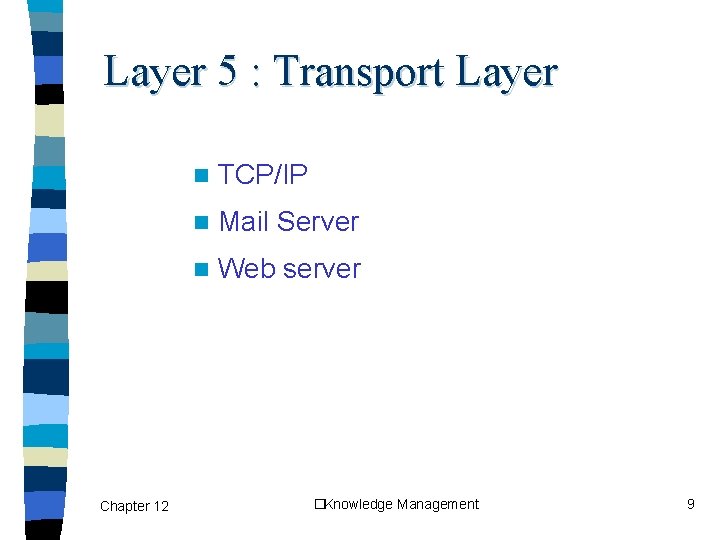 Layer 5 : Transport Layer

TCP/IP

Mail Server

Web server

Chapter 12

□Knowledge Management

9